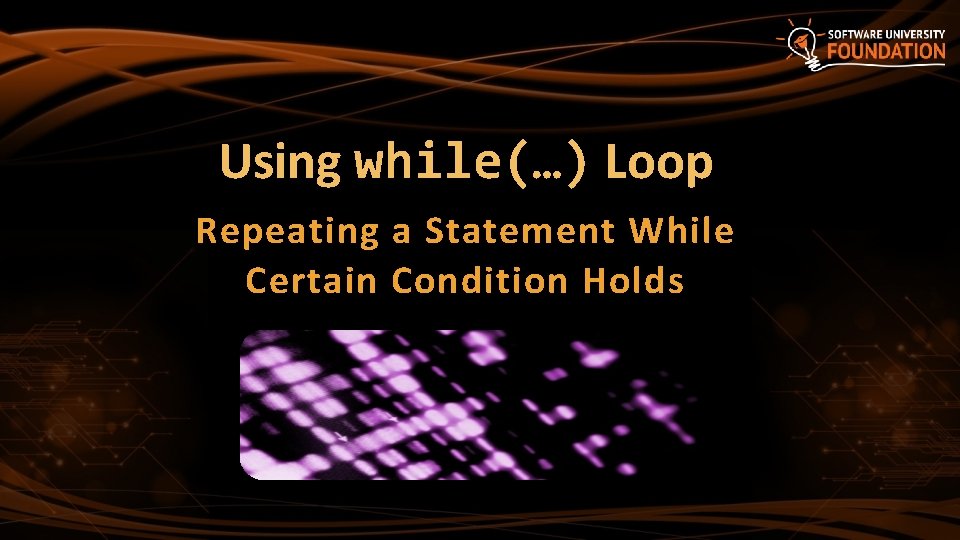 SOFTWARE UNIVERSITY FOUNDATION

Using while(…) Loop

Repeating a Statement While Certain Condition Holds